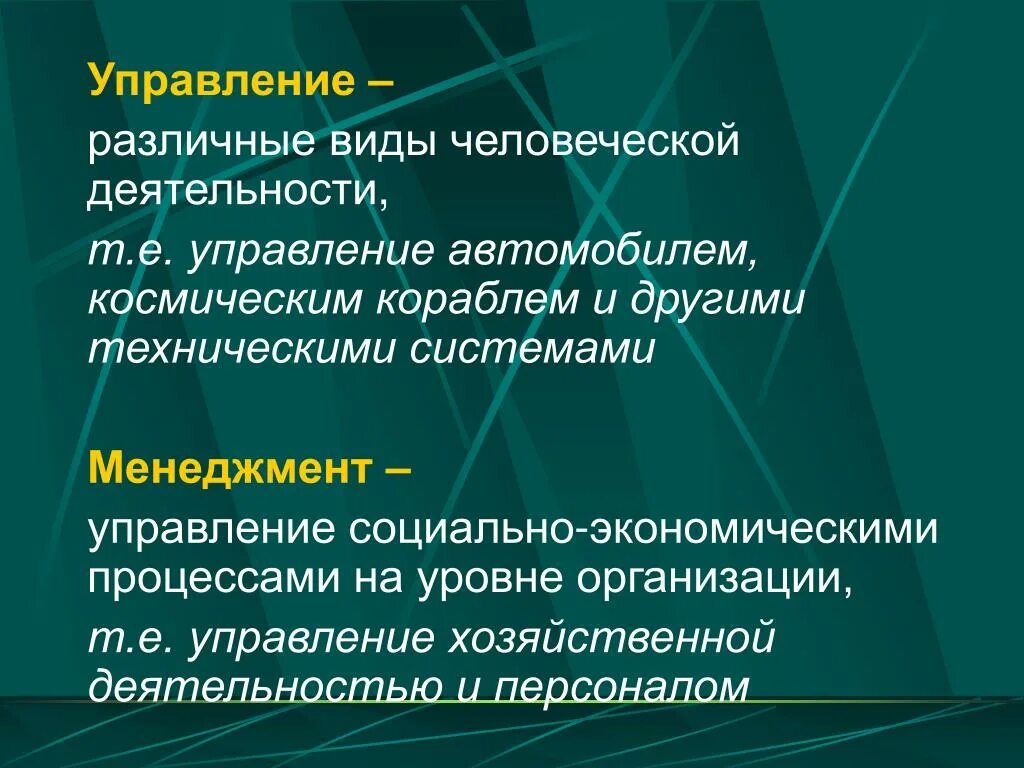 Управление –

различные виды человеческой деятельности,

т.е. управление автомобилем, космическим кораблем и другими техническими системами

Менеджмент –

управление социально-экономическими процессами на уровне организации,

т.е. управление хозяйственной деятельностью и персоналом